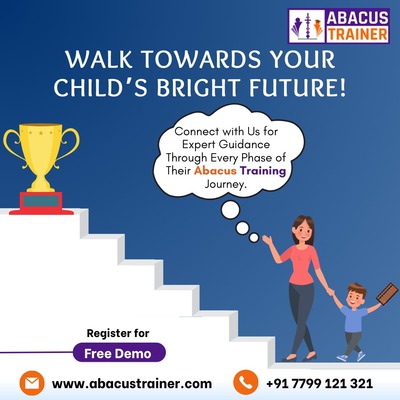 ABACUS TRAINER

WALK TOWARDS YOUR CHILD'S BRIGHT FUTURE!

Connect with Us for Expert Guidance Through Every Phase of Their Abacus Training Journey.

Register for

Free Demo

www.abacustrainer.com

+91 7799 121 321